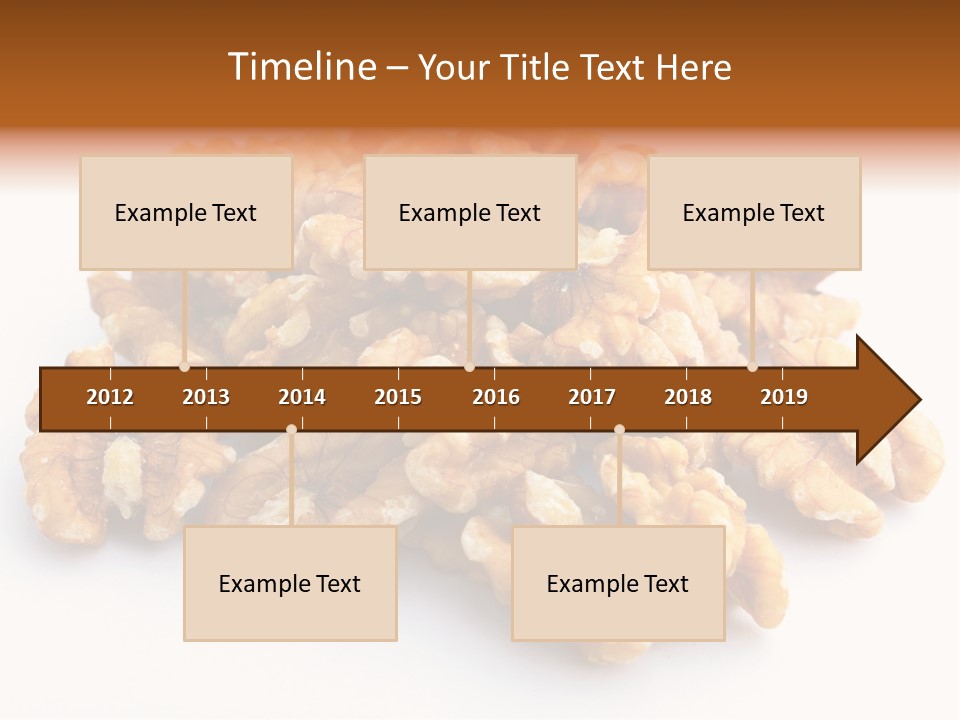 Timeline – Your Title Text Here

Example Text

Example Text

Example Text

2012 2013 2014 2015 2016 2017 2018 2019

Example Text

Example Text